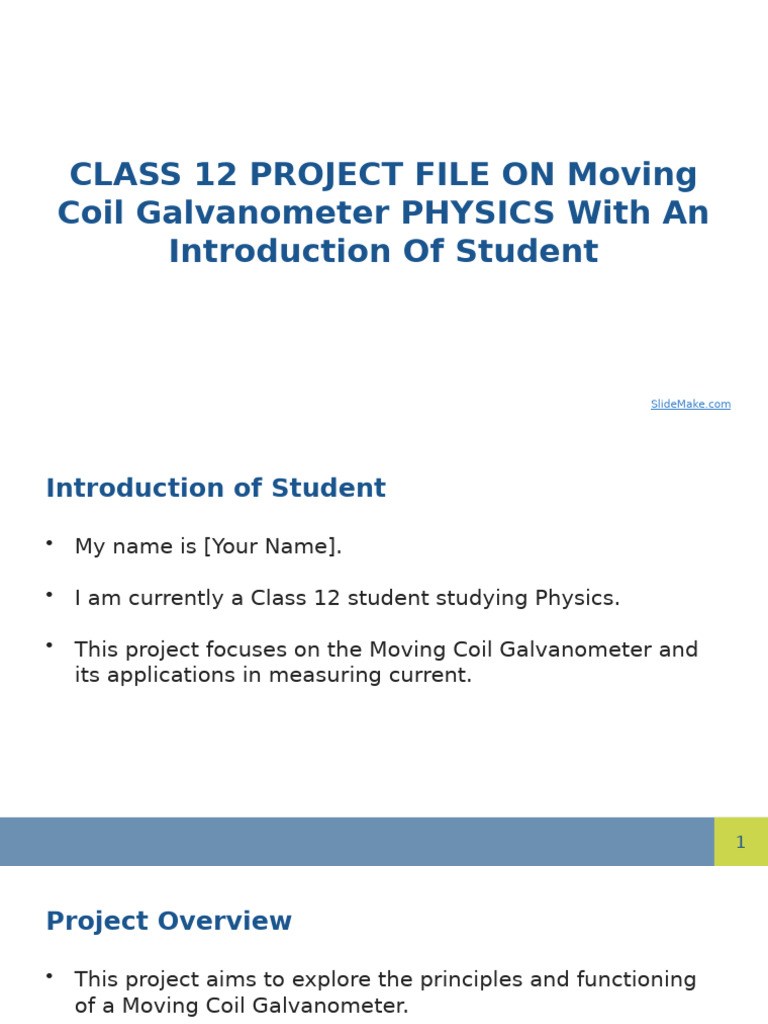 CLASS 12 PROJECT FILE ON Moving Coil Galvanometer PHYSICS With An Introduction Of Student

SlideMake.com

Introduction of Student

• My name is [Your Name].

• I am currently a Class 12 student studying Physics.

• This project focuses on the Moving Coil Galvanometer and its applications in measuring current.

1

Project Overview

• This project aims to explore the principles and functioning of a Moving Coil Galvanometer.